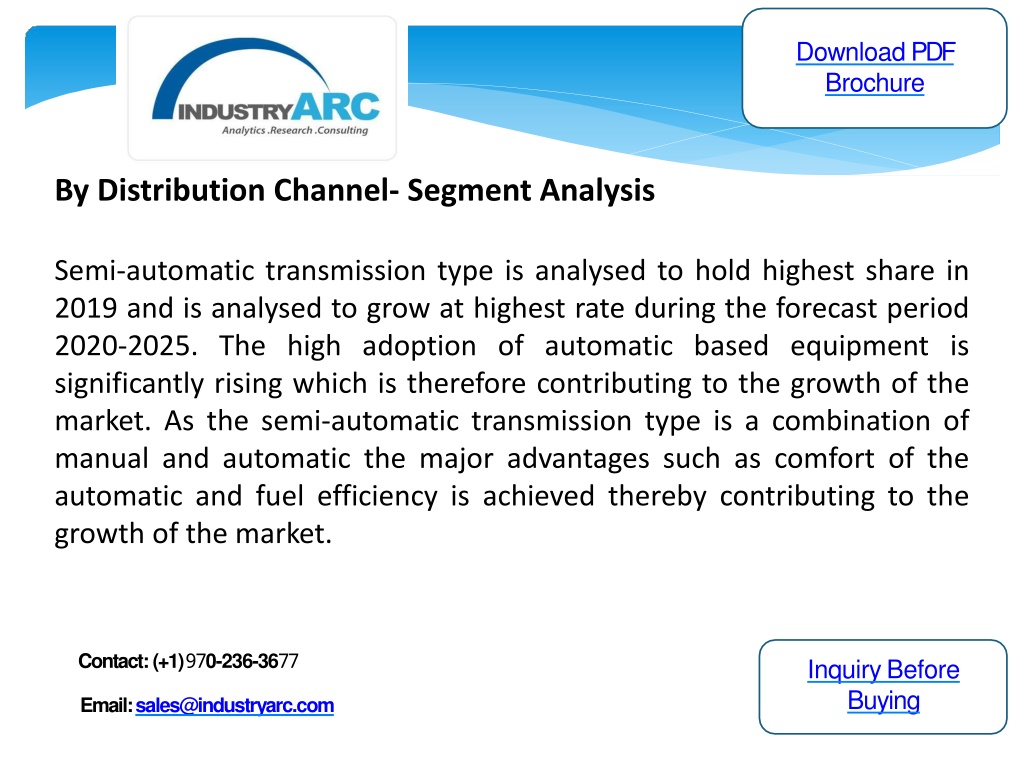 INDUSTRYARC
Analytics .Research .Consulting

Download PDF Brochure

By Distribution Channel- Segment Analysis

Semi-automatic transmission type is analysed to hold highest share in 2019 and is analysed to grow at highest rate during the forecast period 2020-2025. The high adoption of automatic based equipment is significantly rising which is therefore contributing to the growth of the market. As the semi-automatic transmission type is a combination of manual and automatic the major advantages such as comfort of the automatic and fuel efficiency is achieved thereby contributing to the growth of the market.

Contact: (+1)970-236-3677

Email: sales@industryarc.com

Inquiry Before Buying